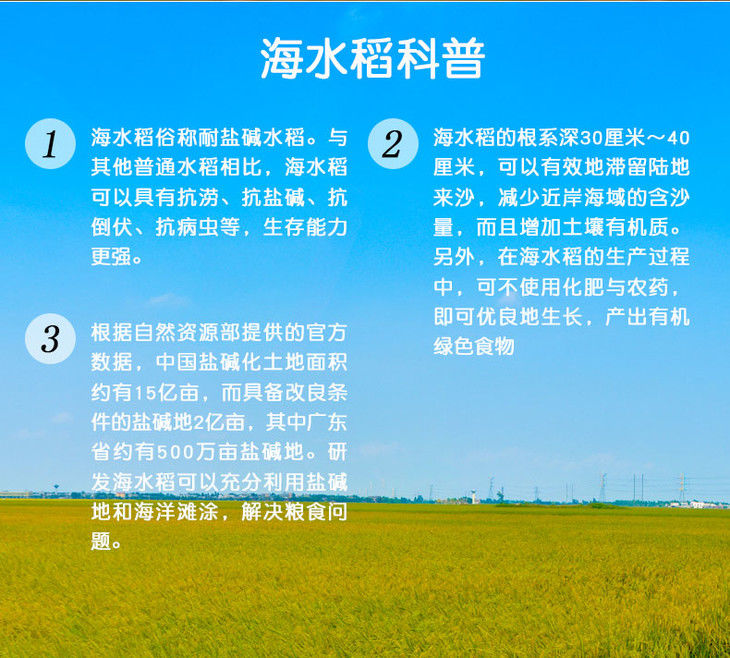 海水稻科普

1 海水稻俗称耐盐碱水稻。与其他普通水稻相比，海水稻可以具有抗涝、抗盐碱、抗倒伏、抗病虫等，生存能力更强。

3 根据自然资源部提供的官方数据，中国盐碱化土地面积约有15亿亩，而具备改良条件的盐碱地2亿亩，其中广东省约有500万亩盐碱地。研发海水稻可以充分利用盐碱地和海洋滩涂，解决粮食问题。

2 海水稻的根系深30厘米～40厘米，可以有效地滞留陆地来沙，减少近岸海域的含沙量，而且增加土壤有机质。另外，在海水稻的生产过程中，可不使用化肥与农药，即可优良地生长，产出有机绿色食物